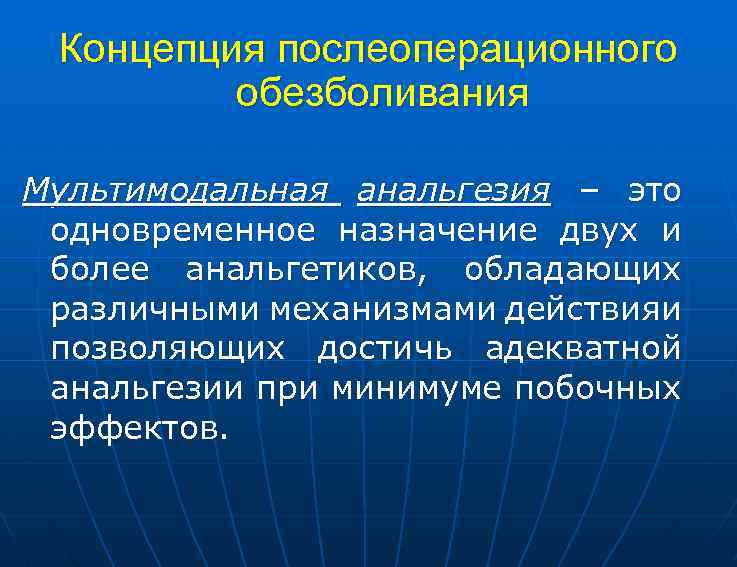 Концепция послеоперационного обезболивания

Мультимодальная анальгезия – это одновременное назначение двух и более анальгетиков, обладающих различными механизмами действияи позволяющих достичь адекватной анальгезии при минимуме побочных эффектов.